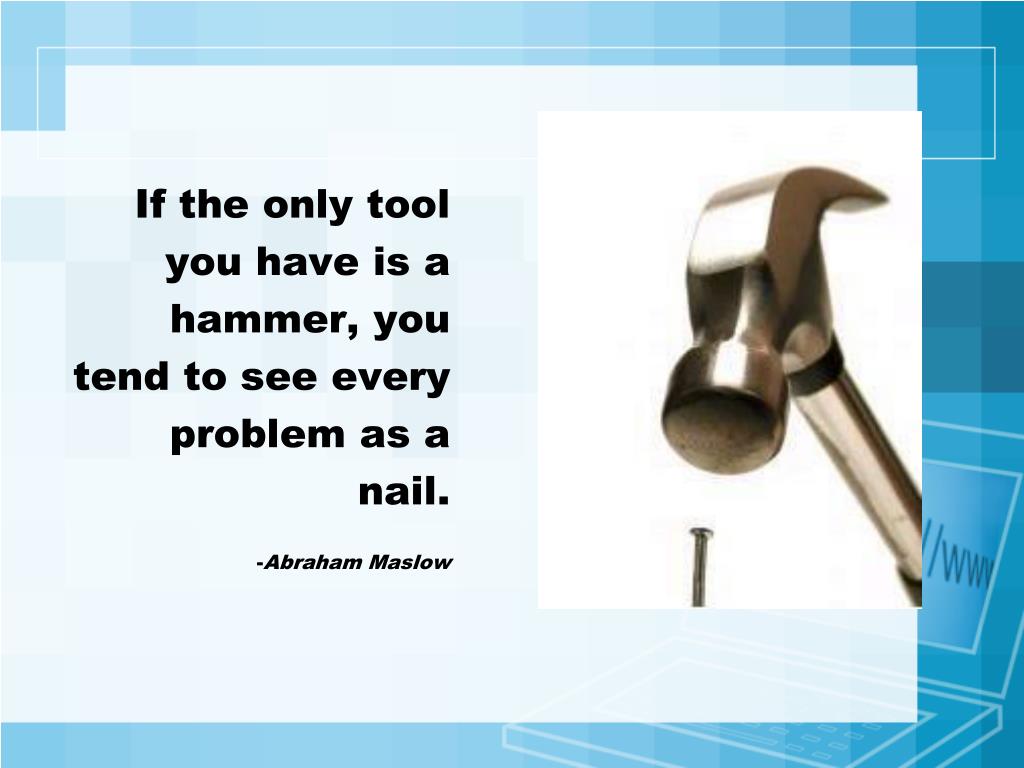 If the only tool you have is a hammer, you tend to see every problem as a nail.

-Abraham Maslow

//www